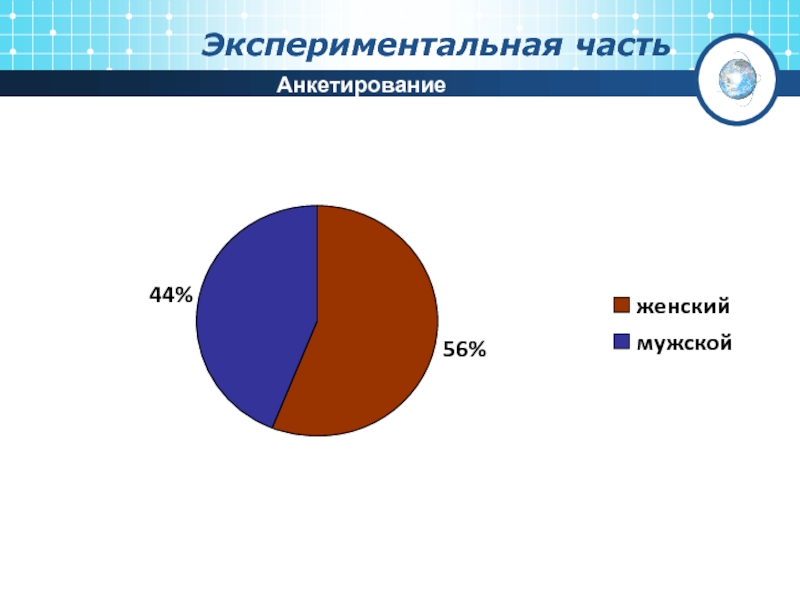 Экспериментальная часть

Анкетирование

44%

56%

женский

мужской